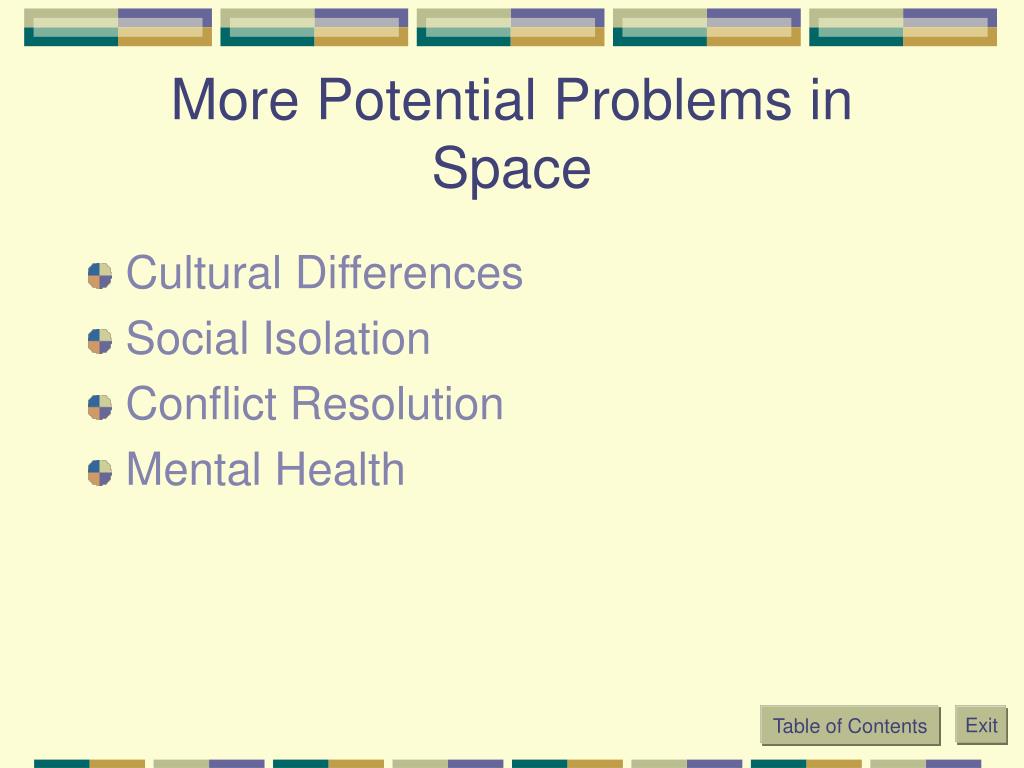 More Potential Problems in Space

Cultural Differences
Social Isolation
Conflict Resolution
Mental Health

Table of Contents
Exit